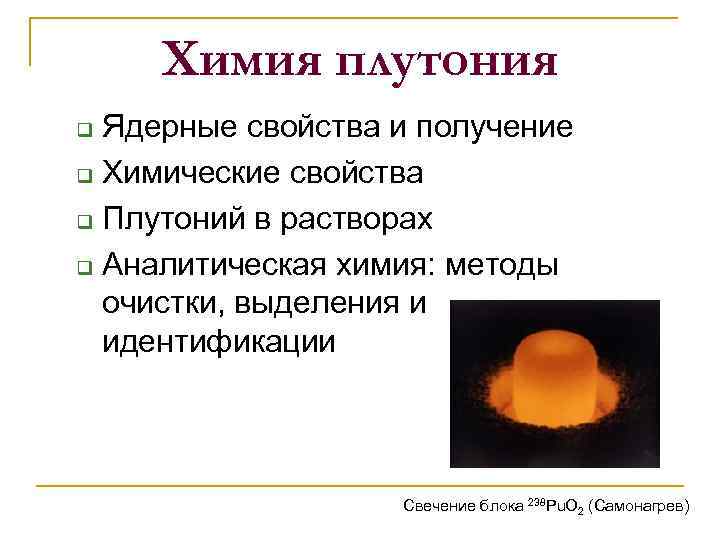 Химия плутония

❑ Ядерные свойства и получение
❑ Химические свойства
❑ Плутоний в растворах
❑ Аналитическая химия: методы очистки, выделения и идентификации

Свечение блока $^{238}PuO_2$ (Самонагрев)